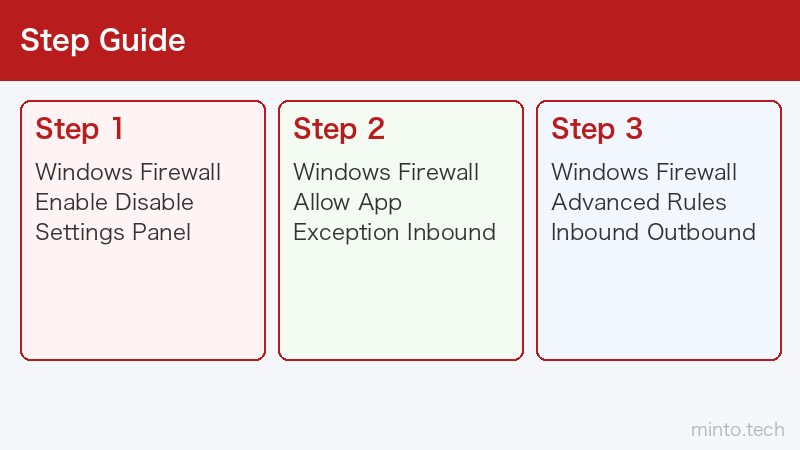 Step Guide

Step 1
Windows Firewall Enable Disable Settings Panel

Step 2
Windows Firewall Allow App Exception Inbound

Step 3
Windows Firewall Advanced Rules Inbound Outbound

minto.tech